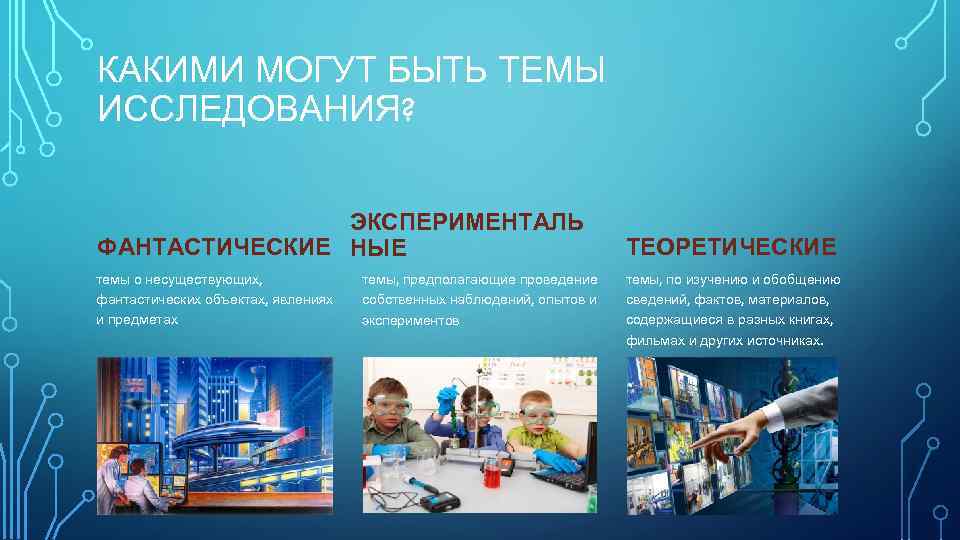 КАКИМИ МОГУТ БЫТЬ ТЕМЫ ИССЛЕДОВАНИЯ?

ФАНТАСТИЧЕСКИЕ

темы о несуществующих, фантастических объектах, явлениях и предметах

ЭКСПЕРИМЕНТАЛЬНЫЕ

темы, предполагающие проведение собственных наблюдений, опытов и экспериментов

ТЕОРЕТИЧЕСКИЕ

темы, по изучению и обобщению сведений, фактов, материалов, содержащиеся в разных книгах, фильмах и других источниках.